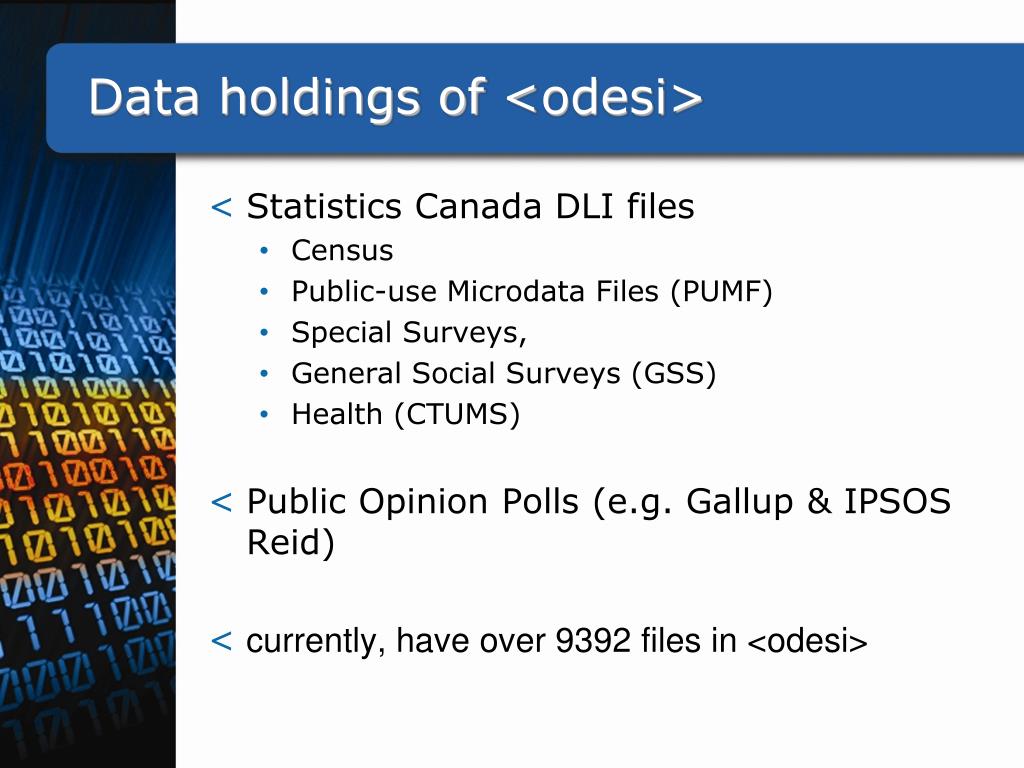 Data holdings of <odesi>

< Statistics Canada DLI files
• Census
• Public-use Microdata Files (PUMF)
• Special Surveys,
• General Social Surveys (GSS)
• Health (CTUMS)

< Public Opinion Polls (e.g. Gallup & IPSOS Reid)

< currently, have over 9392 files in <odesi>